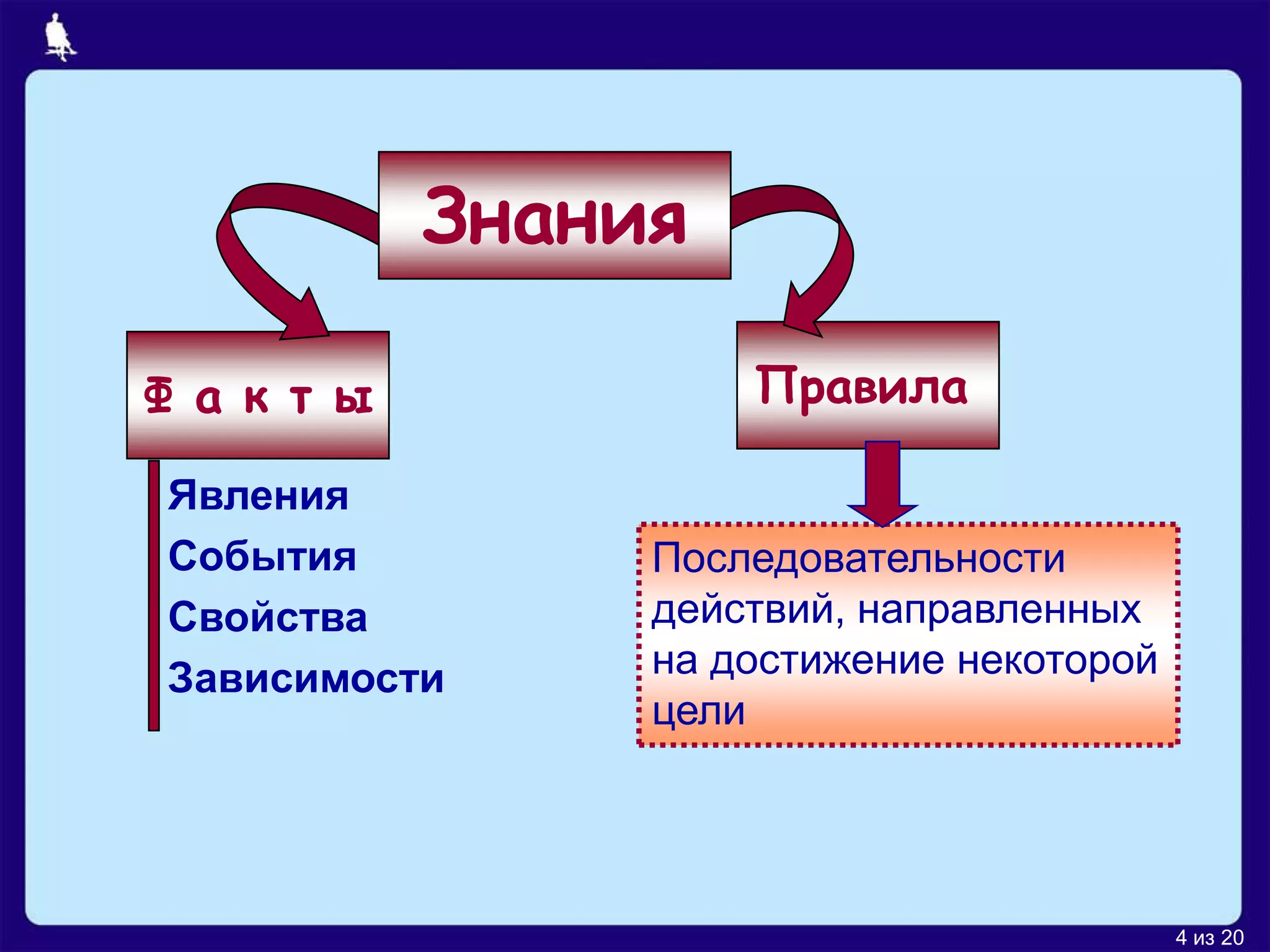 Знания

Ф а к т ы

Правила

Явления
События
Свойства
Зависимости

Последовательности действий, направленных на достижение некоторой цели

4 из 20